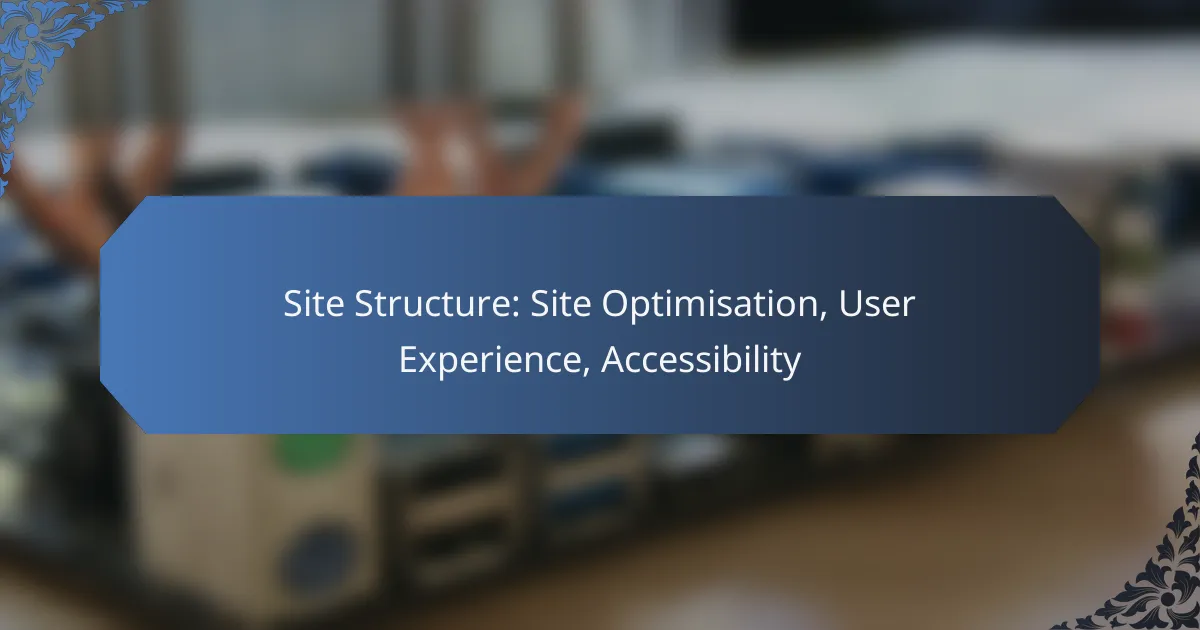 Site Structure: Site Optimisation, User Experience, Accessibility